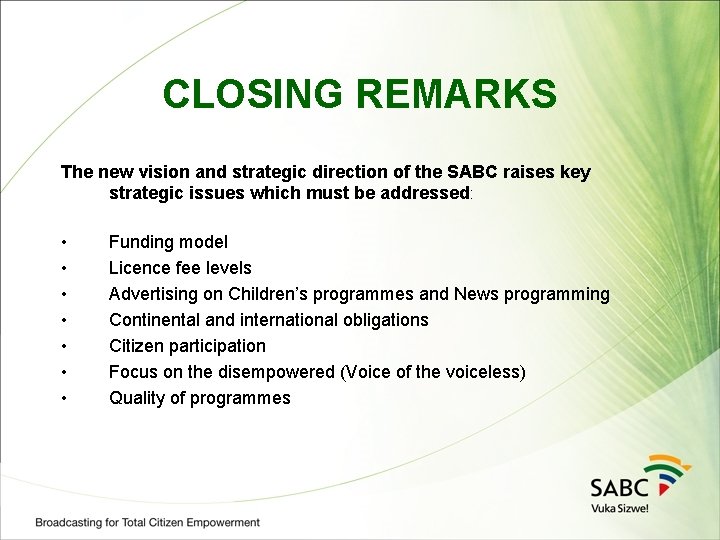 CLOSING REMARKS

The new vision and strategic direction of the SABC raises key strategic issues which must be addressed:

• Funding model
• Licence fee levels
• Advertising on Children's programmes and News programming
• Continental and international obligations
• Citizen participation
• Focus on the disempowered (Voice of the voiceless)
• Quality of programmes

SABC
Vuka Sizwe!

Broadcasting for Total Citizen Empowerment